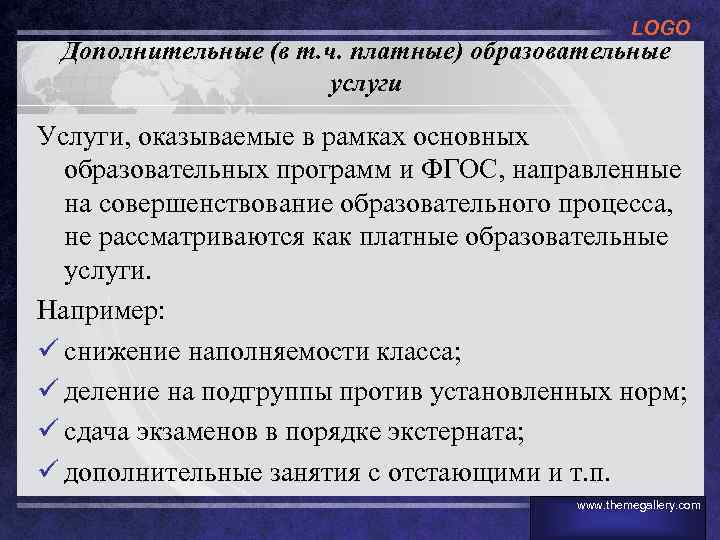 LOGO

Дополнительные (в т.ч. платные) образовательные услуги

Услуги, оказываемые в рамках основных образовательных программ и ФГОС, направленные на совершенствование образовательного процесса, не рассматриваются как платные образовательные услуги.

Например:

✓ снижение наполняемости класса;
✓ деление на подгруппы против установленных норм;
✓ сдача экзаменов в порядке экстерната;
✓ дополнительные занятия с отстающими и т.п.

www.themegallery.com